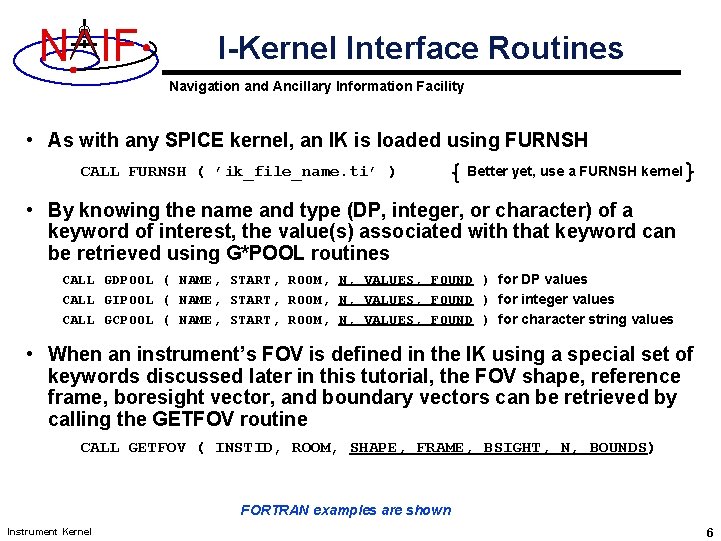 NAIF

I-Kernel Interface Routines

Navigation and Ancillary Information Facility

• As with any SPICE kernel, an IK is loaded using FURNSH

CALL FURNSH ( 'ik_file_name.ti' )

{ Better yet, use a FURNSH kernel }

• By knowing the name and type (DP, integer, or character) of a keyword of interest, the value(s) associated with that keyword can be retrieved using G*POOL routines

CALL GDPOOL ( NAME, START, ROOM, N, VALUES, FOUND ) for DP values
CALL GIPOOL ( NAME, START, ROOM, N, VALUES, FOUND ) for integer values
CALL GCPOOL ( NAME, START, ROOM, N, VALUES, FOUND ) for character string values

• When an instrument's FOV is defined in the IK using a special set of keywords discussed later in this tutorial, the FOV shape, reference frame, boresight vector, and boundary vectors can be retrieved by calling the GETFOV routine

CALL GETFOV ( INSTID, ROOM, SHAPE, FRAME, BSIGHT, N, BOUNDS)

FORTRAN examples are shown

Instrument Kernel

6